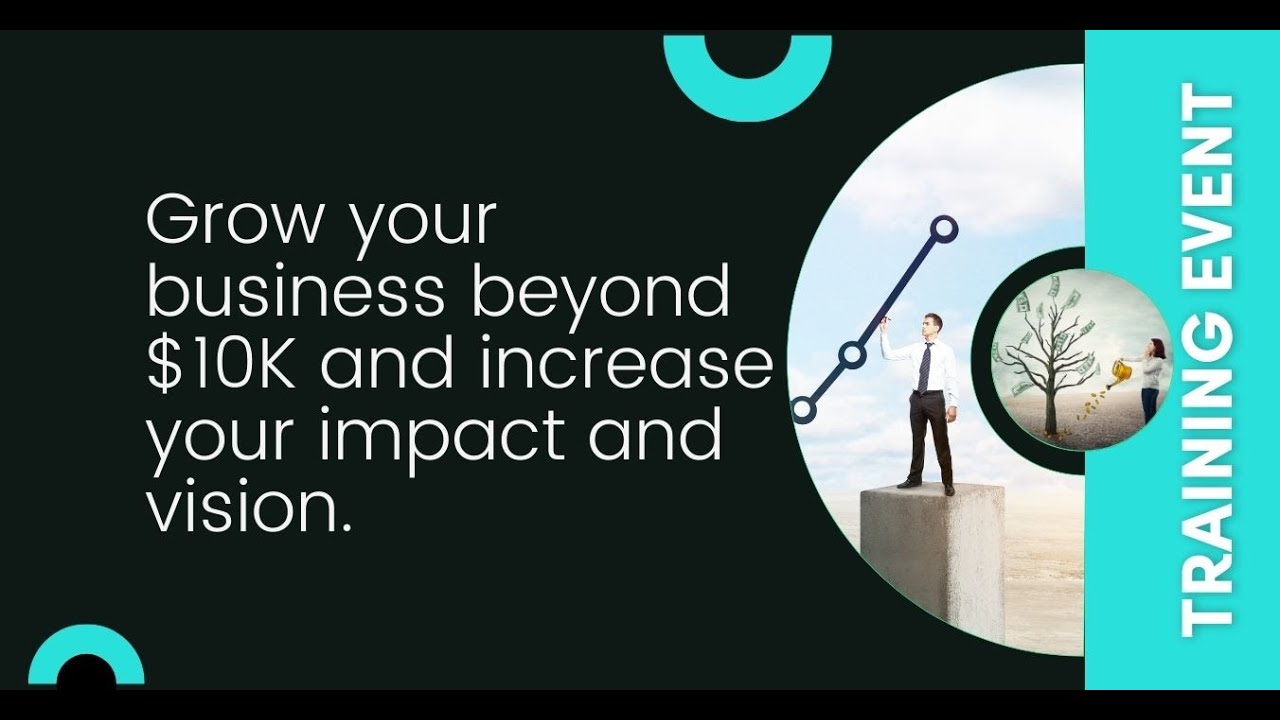 Grow your business beyond \$10K and increase your impact and vision.

TRAINING EVENT